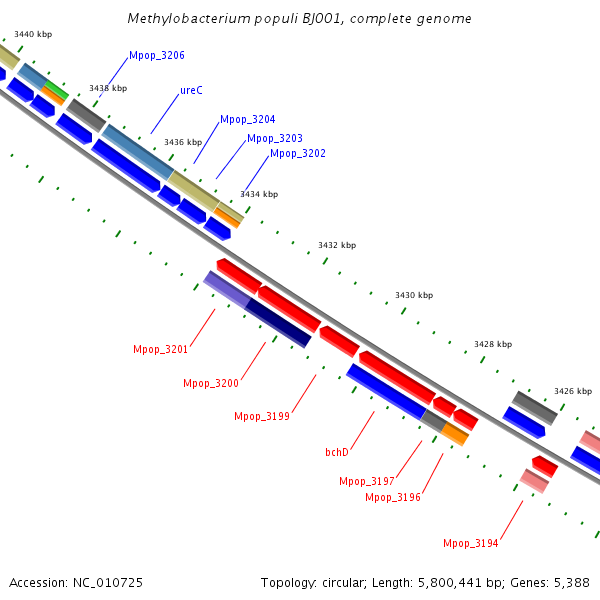 Methylobacterium populi BJ001, complete genome

3440 kbp
Mpop_3206
3438 kbp
ureC
Mpop_3204
3436 kbp
Mpop_3203
Mpop_3202
3434 kbp
3432 kbp
3430 kbp
3428 kbp
3426 kbp
Mpop_3201
Mpop_3200
Mpop_3199
bchD
Mpop_3197
Mpop_3196
Mpop_3194

Accession: NC_010725

Topology: circular; Length: 5,800,441 bp; Genes: 5,388